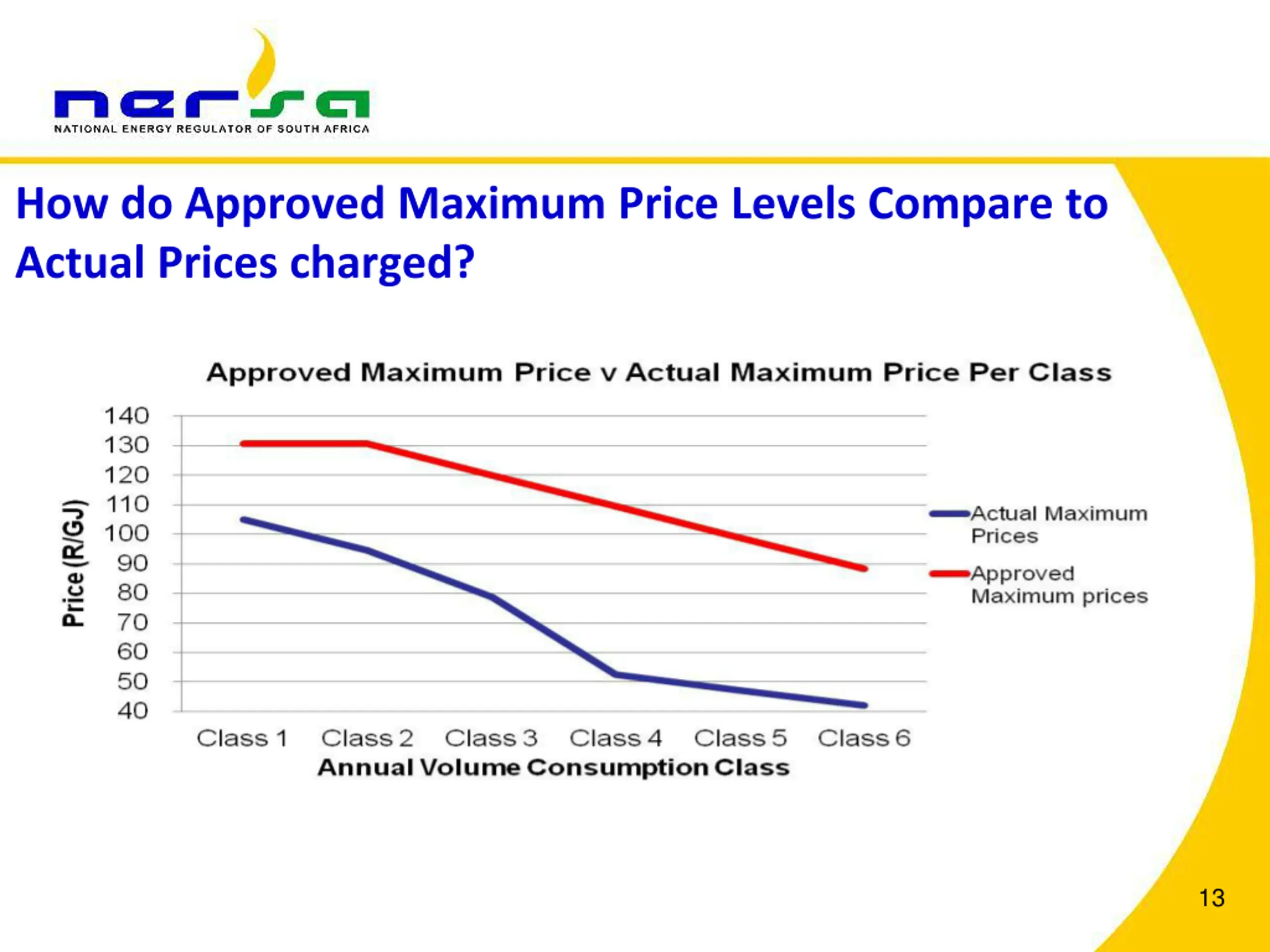 nersa
NATIONAL ENERGY REGULATOR OF SOUTH AFRICA

How do Approved Maximum Price Levels Compare to Actual Prices charged?

Approved Maximum Price v Actual Maximum Price Per Class

Price (R/GJ)
140
130
120
110
100
90
80
70
60
50
40

Class 1 Class 2 Class 3 Class 4 Class 5 Class 6
Annual Volume Consumption Class

Actual Maximum Prices
Approved Maximum prices

13